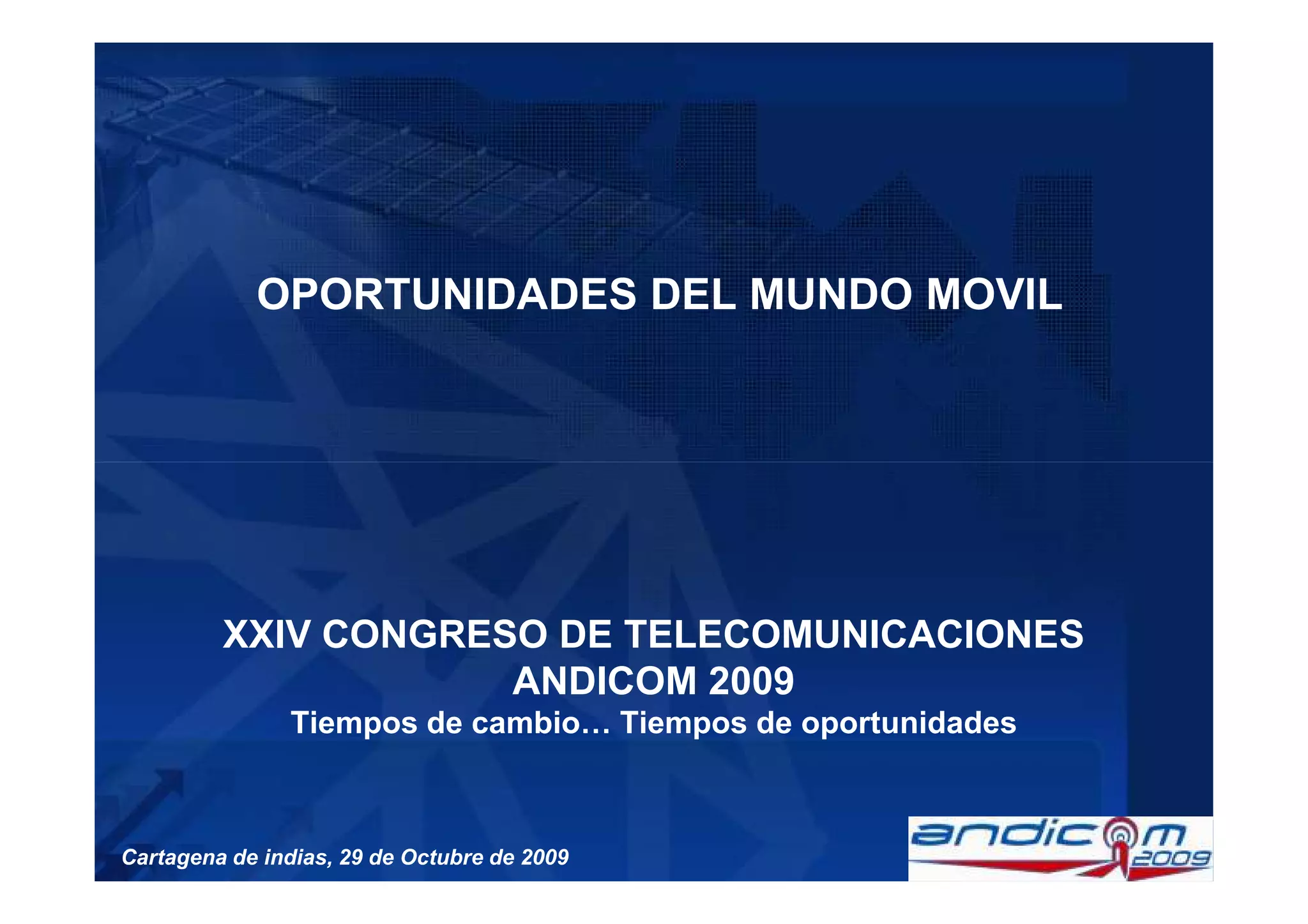 OPORTUNIDADES DEL MUNDO MOVIL

XXIV CONGRESO DE TELECOMUNICACIONES
ANDICOM 2009
Tiempos de cambio… Tiempos de oportunidades

Cartagena de indias, 29 de Octubre de 2009

andicom 2009